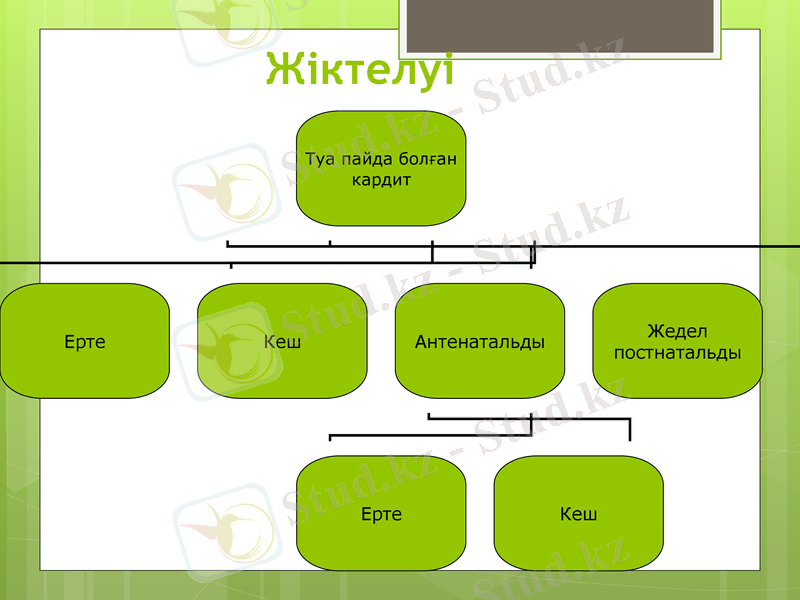 Жіктелуі

Туа пайда болған кардит

Ерте

Кеш

Антенатальды

Жедел постнатальды

Ерте

Кеш

Stud.kz - Stud.kz